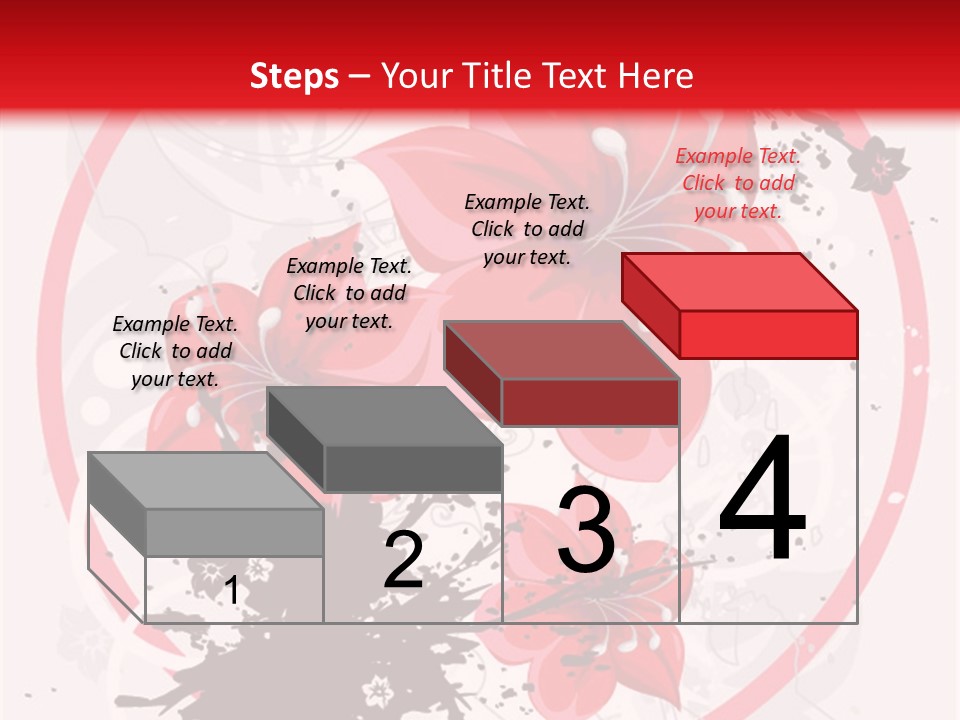 Steps – Your Title Text Here

Example Text. Click to add your text.

Example Text. Click to add your text.

Example Text. Click to add your text.

Example Text. Click to add your text.

1

2

3

4